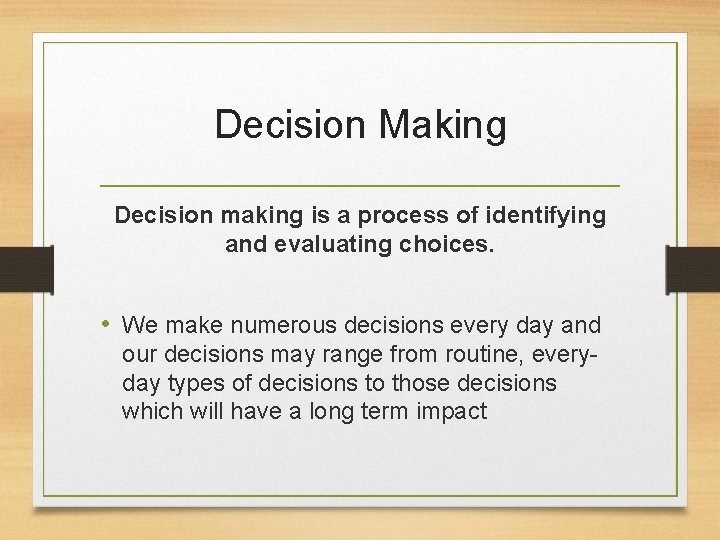 Decision Making

Decision making is a process of identifying and evaluating choices.

• We make numerous decisions every day and our decisions may range from routine, every-day types of decisions to those decisions which will have a long term impact